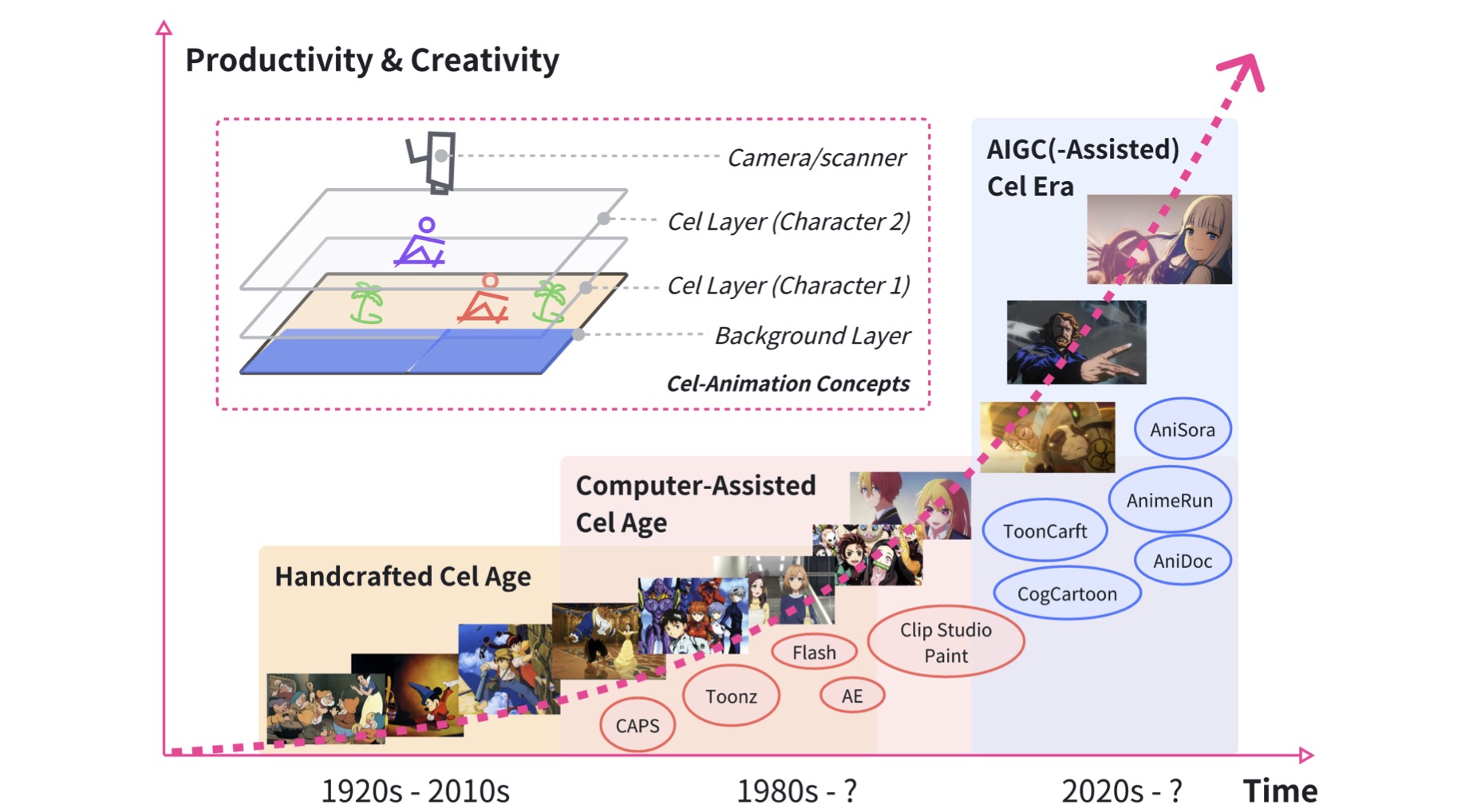 Productivity & Creativity

Camera/scanner

Cel Layer (Character 2)

Cel Layer (Character 1)

Background Layer

Cel-Animation Concepts

AIGC(-Assisted) Cel Era

AniSora

AnimeRun

ToonCarft

AniDoc

CogCartoon

Computer-Assisted Cel Age

Handcrafted Cel Age

Clip Studio Paint

Flash

Toonz

AE

CAPS

1920s - 2010s

1980s - ?

2020s - ?

Time